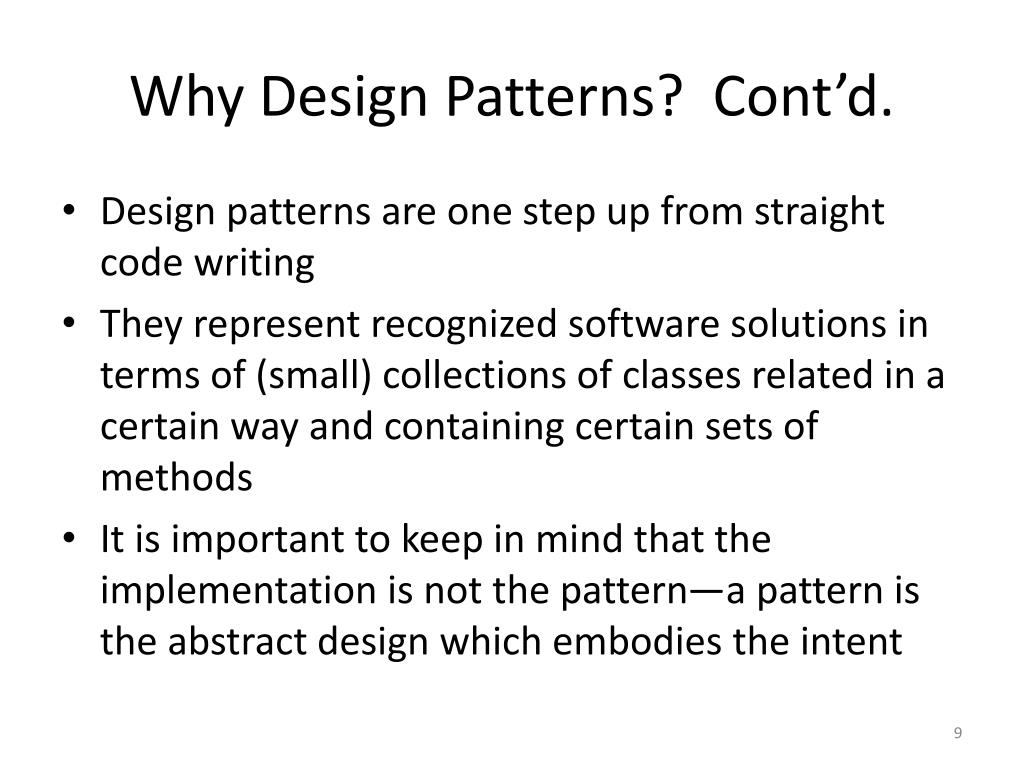 Why Design Patterns?  Cont’d.

• Design patterns are one step up from straight code writing
• They represent recognized software solutions in terms of (small) collections of classes related in a certain way and containing certain sets of methods
• It is important to keep in mind that the implementation is not the pattern—a pattern is the abstract design which embodies the intent

9